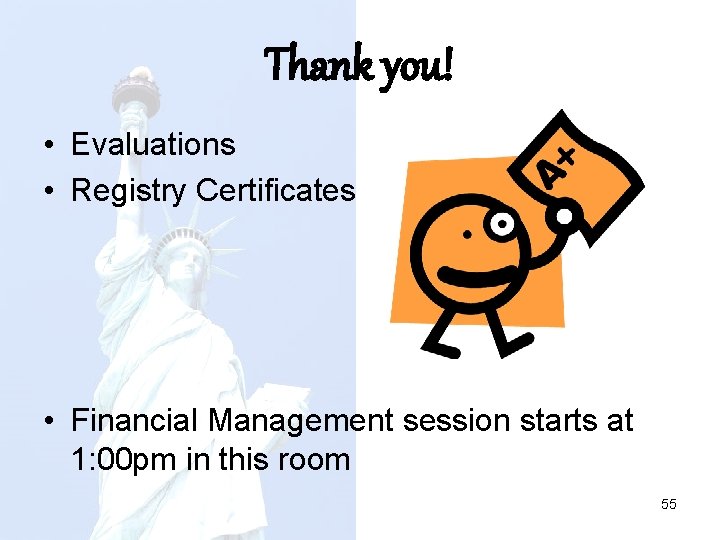 Thank you!

• Evaluations
• Registry Certificates

A+

• Financial Management session starts at 1:00pm in this room

55